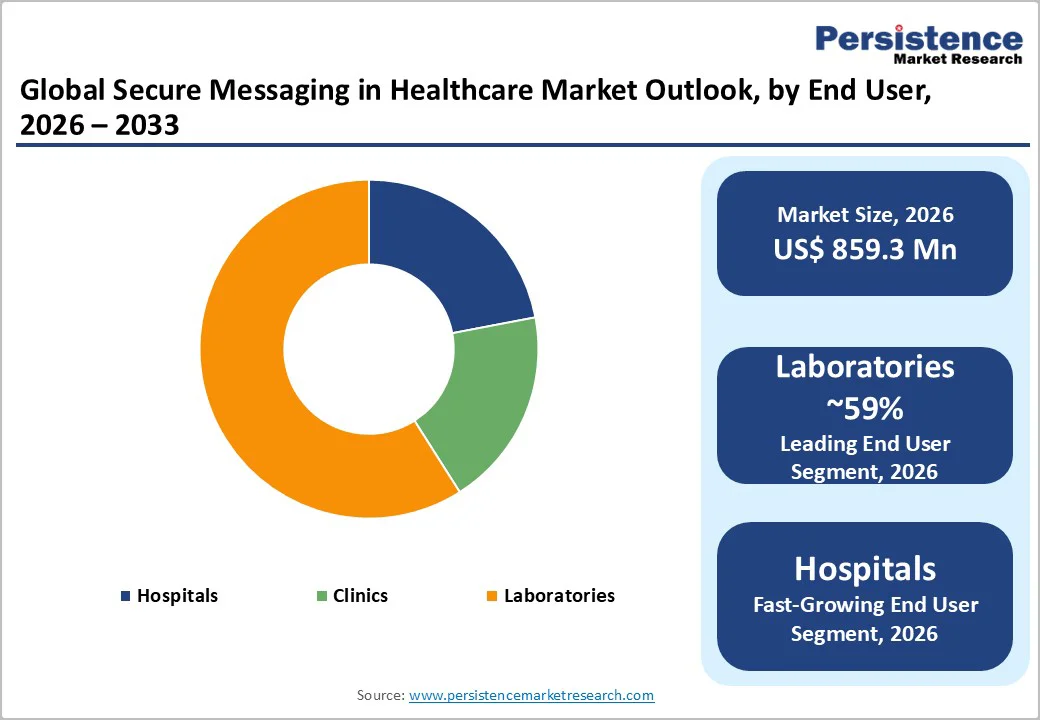 Persistence
Market Research

Global Secure Messaging in Healthcare Market Outlook, by End User, 2026 – 2033

Hospitals
Clinics
Laboratories

Market Size, 2026
US$ 859.3 Mn

Laboratories
~59%
Leading End User Segment, 2026

Hospitals
Fast-Growing End User Segment, 2026

Source: www.persistencemarketresearch.com